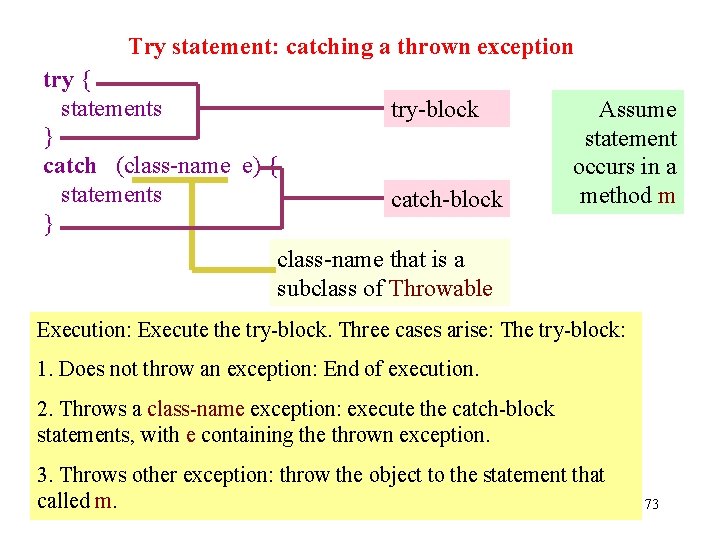 Try statement: catching a thrown exception

try {
statements
}
catch (class-name e) {
statements
}

try-block

catch-block

class-name that is a subclass of Throwable

Assume statement occurs in a method m

Execution: Execute the try-block. Three cases arise: The try-block:

1. Does not throw an exception: End of execution.

2. Throws a class-name exception: execute the catch-block statements, with e containing the thrown exception.

3. Throws other exception: throw the object to the statement that called m.

73